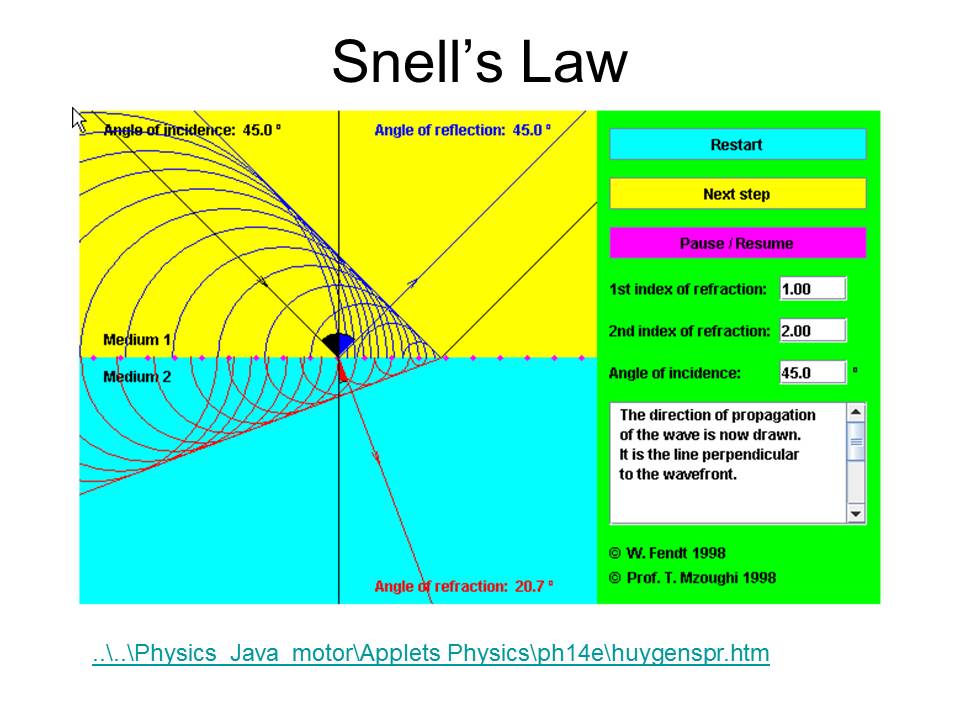 Snell's Law

Angle of incidence: 45.0 °

Angle of reflection: 45.0 °

Medium 1

Medium 2

Angle of refraction: 20.7 °

Restart

Next step

Pause / Resume

1st index of refraction: 1.00

2nd index of refraction: 2.00

Angle of incidence: 45.0 °

The direction of propagation of the wave is now drawn. It is the line perpendicular to the wavefront.

© W. Fendt 1998

© Prof. T. Mzoughi 1998

..\..\Physics_Java_motor\Applets Physics\ph14e\huygenspr.htm